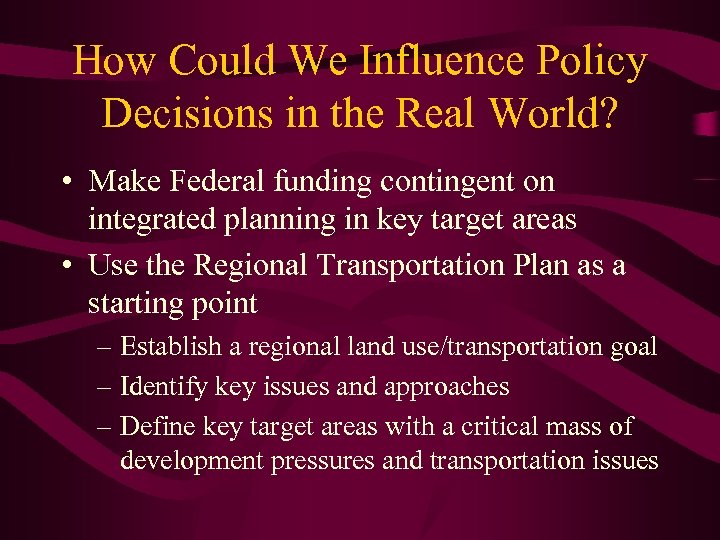 How Could We Influence Policy Decisions in the Real World?

• Make Federal funding contingent on integrated planning in key target areas

• Use the Regional Transportation Plan as a starting point

– Establish a regional land use/transportation goal

– Identify key issues and approaches

– Define key target areas with a critical mass of development pressures and transportation issues